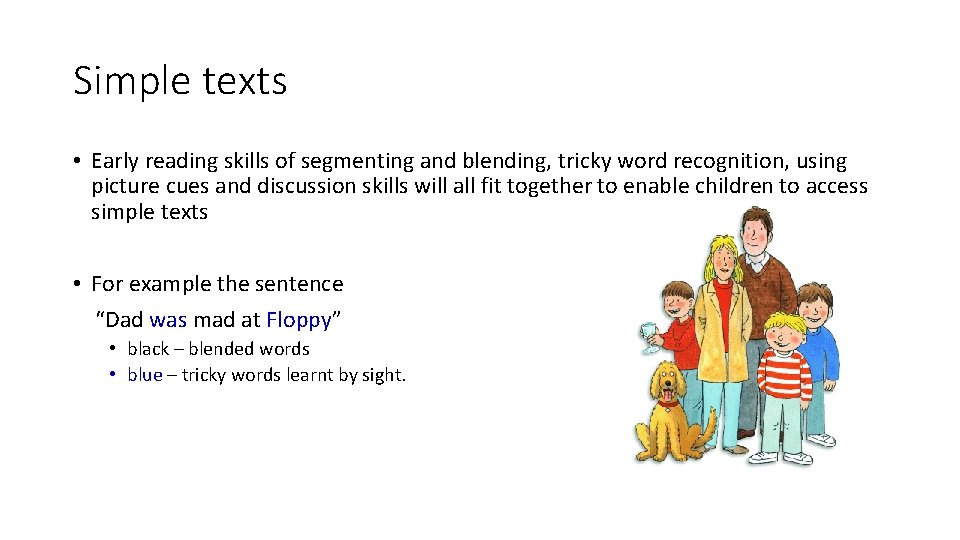 Simple texts

• Early reading skills of segmenting and blending, tricky word recognition, using picture cues and discussion skills will all fit together to enable children to access simple texts

• For example the sentence

“Dad was mad at Floppy”

• black – blended words
• blue – tricky words learnt by sight.